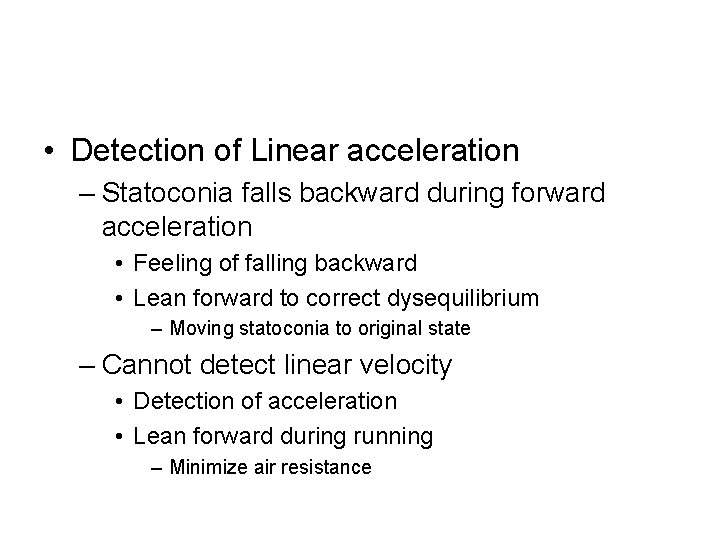 • Detection of Linear acceleration

– Statoconia falls backward during forward acceleration

• Feeling of falling backward

• Lean forward to correct dysequilibrium

– Moving statoconia to original state

– Cannot detect linear velocity

• Detection of acceleration

• Lean forward during running

– Minimize air resistance